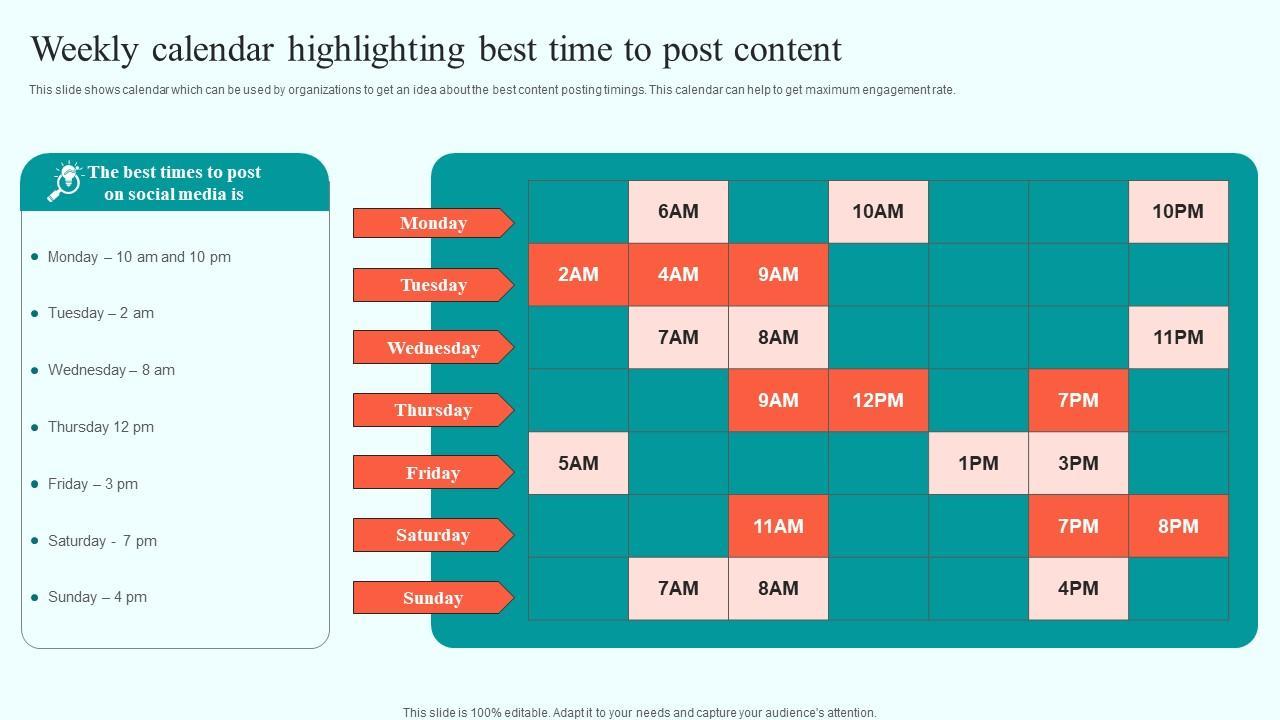 Weekly calendar highlighting best time to post content

This slide shows calendar which can be used by organizations to get an idea about the best content posting timings. This calendar can help to get maximum engagement rate.

The best times to post on social media is

- Monday – 10 am and 10 pm
- Tuesday – 2 am
- Wednesday – 8 am
- Thursday 12 pm
- Friday – 3 pm
- Saturday - 7 pm
- Sunday – 4 pm

| | | | | | | | |
|---|---|---|---|---|---|---|---|
| Monday | | 6AM | | 10AM | | | 10PM |
| Tuesday | 2AM | 4AM | 9AM | | | | |
| Wednesday | | 7AM | 8AM | | | | 11PM |
| Thursday | | | 9AM | 12PM | | 7PM | |
| Friday | 5AM | | | | 1PM | 3PM | |
| Saturday | | | 11AM | | | 7PM | 8PM |
| Sunday | | 7AM | 8AM | | | 4PM | |

This slide is 100% editable. Adapt it to your needs and capture your audience's attention.